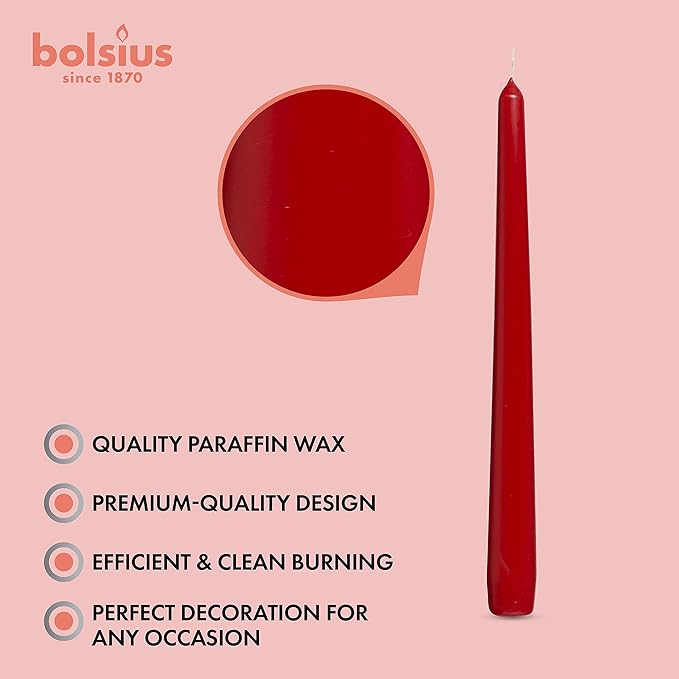 bolsius
since 1870

QUALITY PARAFFIN WAX

PREMIUM-QUALITY DESIGN

EFFICIENT & CLEAN BURNING

PERFECT DECORATION FOR ANY OCCASION